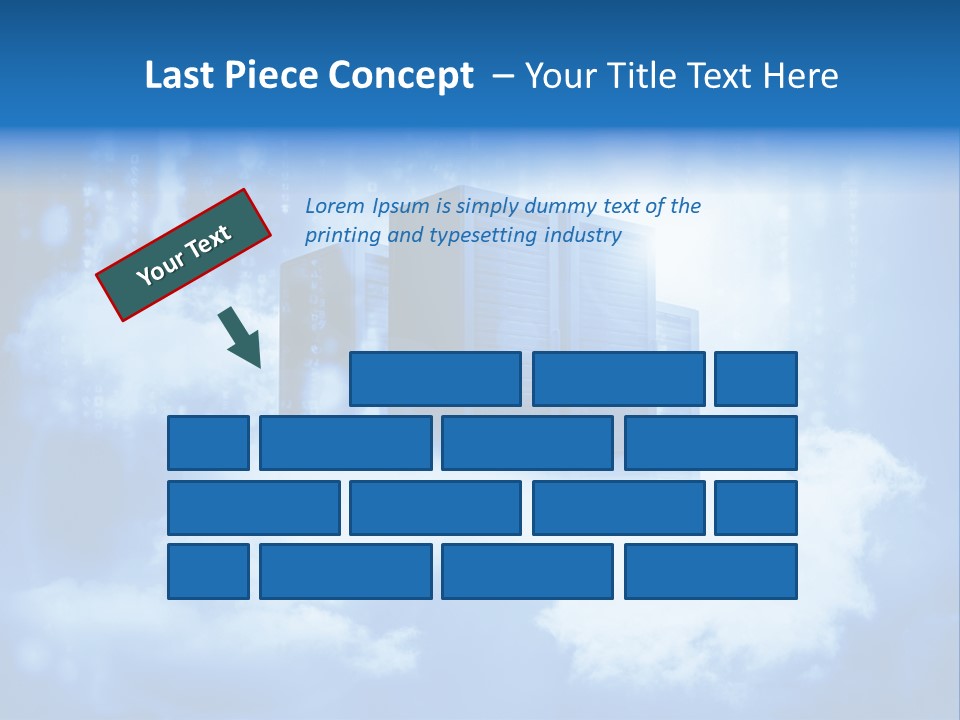 Last Piece Concept – Your Title Text Here

Your Text

Lorem Ipsum is simply dummy text of the printing and typesetting industry